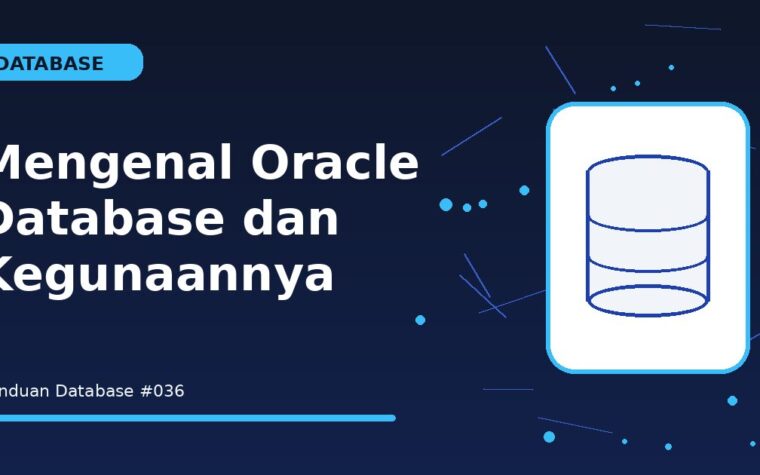 DATABASE

Mengenal Oracle Database dan Kegunaannya

nduan Database #036